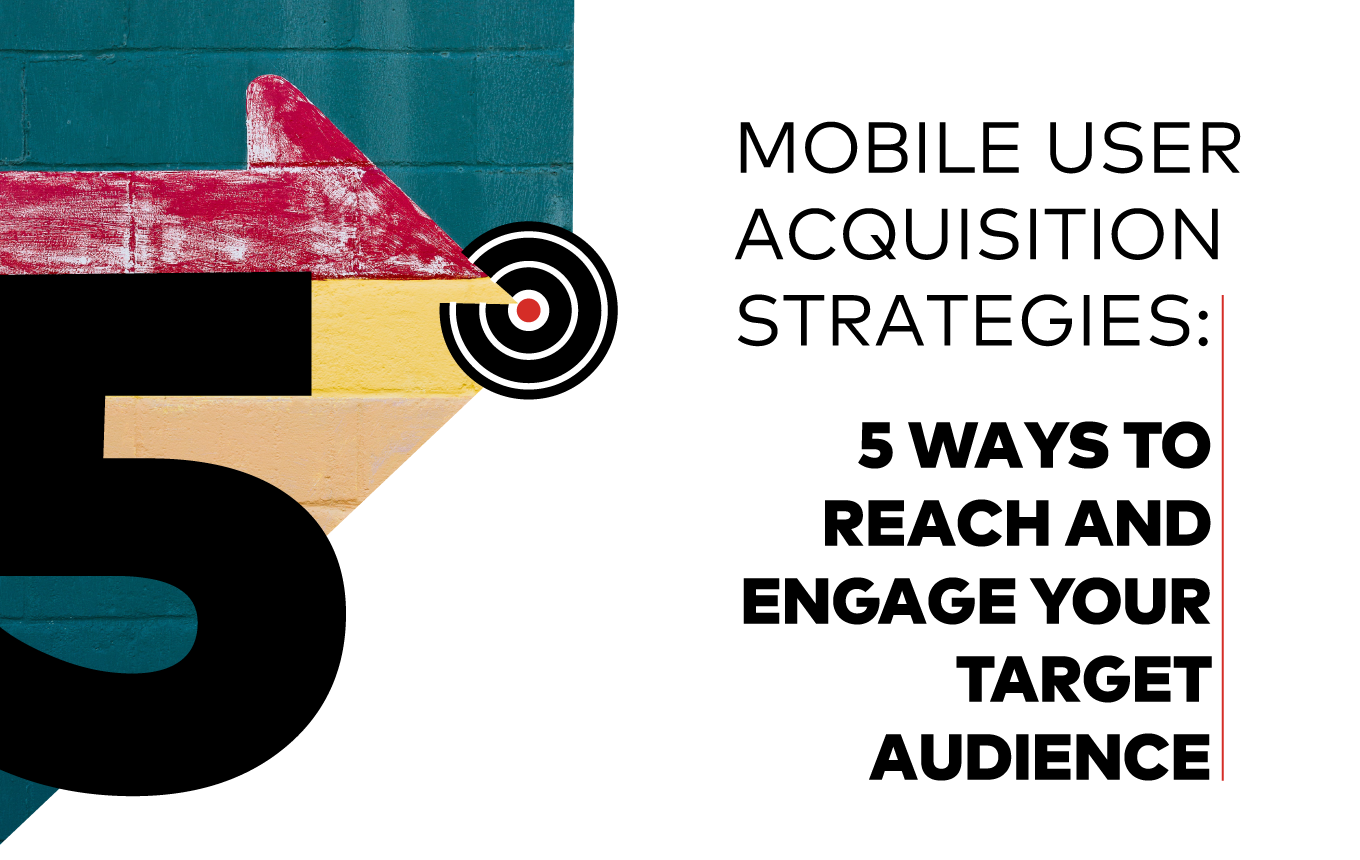 5

MOBILE USER ACQUISITION STRATEGIES:

5 WAYS TO REACH AND ENGAGE YOUR TARGET AUDIENCE